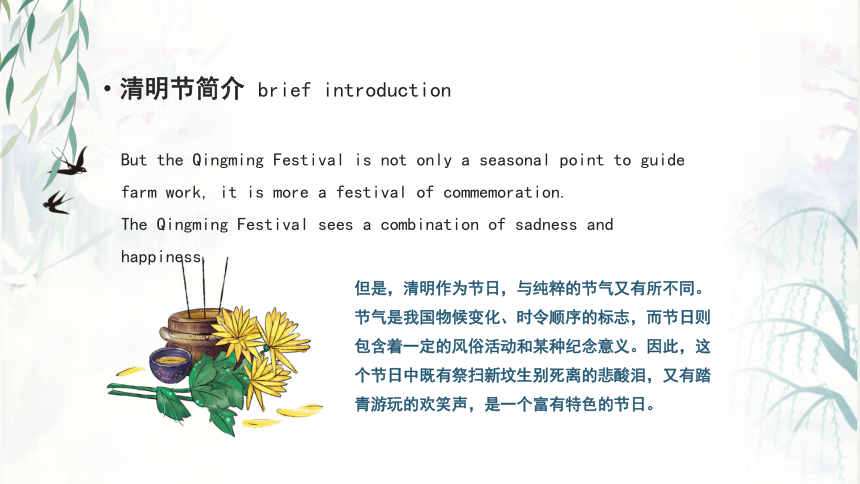 • 清明节简介 brief introduction

But the Qingming Festival is not only a seasonal point to guide farm work, it is more a festival of commemoration.
The Qingming Festival sees a combination of sadness and happiness.

但是，清明作为节日，与纯粹的节气又有所不同。节气是我国物候变化、时令顺序的标志，而节日则包含着一定的风俗活动和某种纪念意义。因此，这个节日中既有祭扫新坟生别死离的悲酸泪，又有踏青游玩的欢笑声，是一个富有特色的节日。